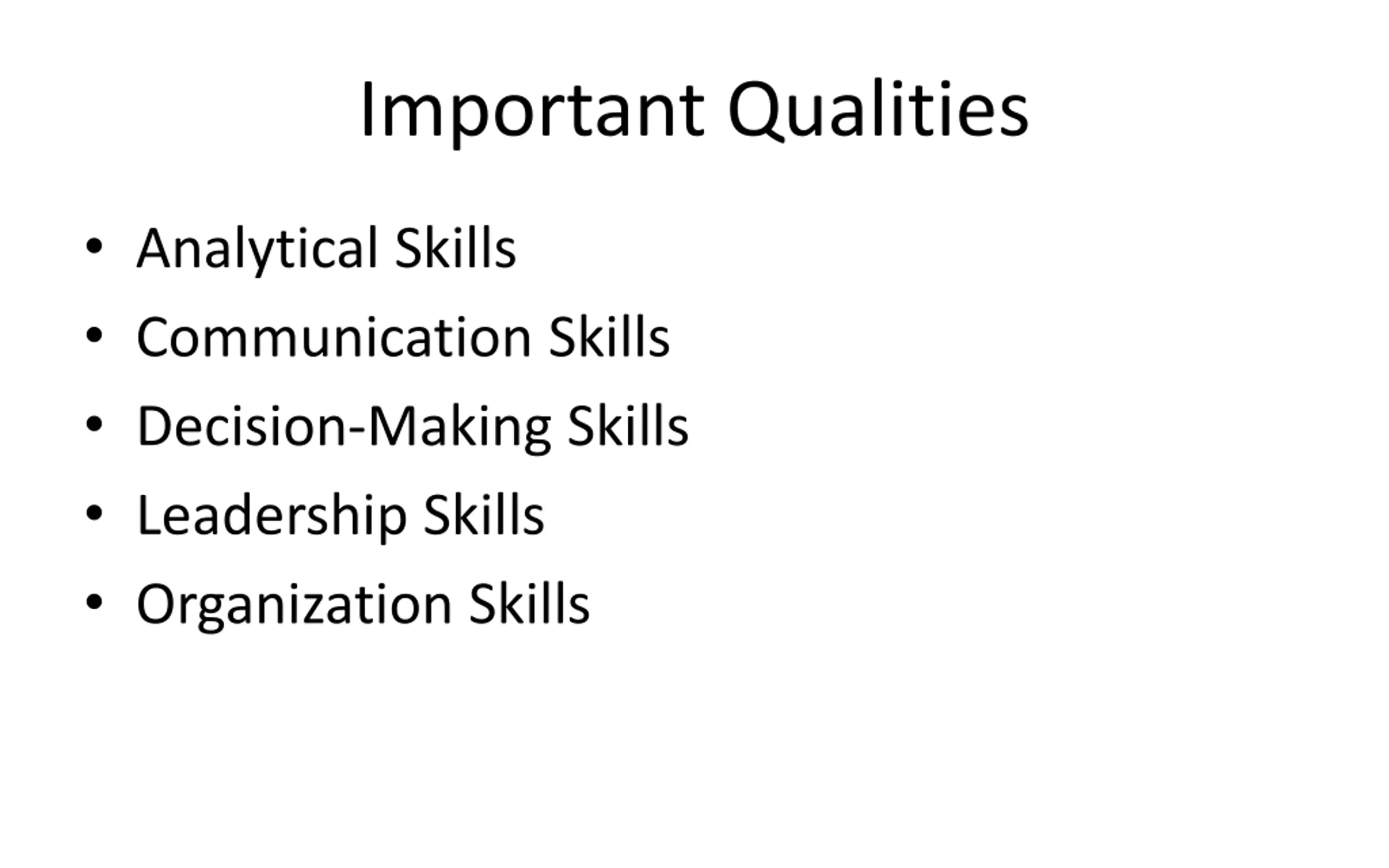 Important Qualities

• Analytical Skills
• Communication Skills
• Decision-Making Skills
• Leadership Skills
• Organization Skills